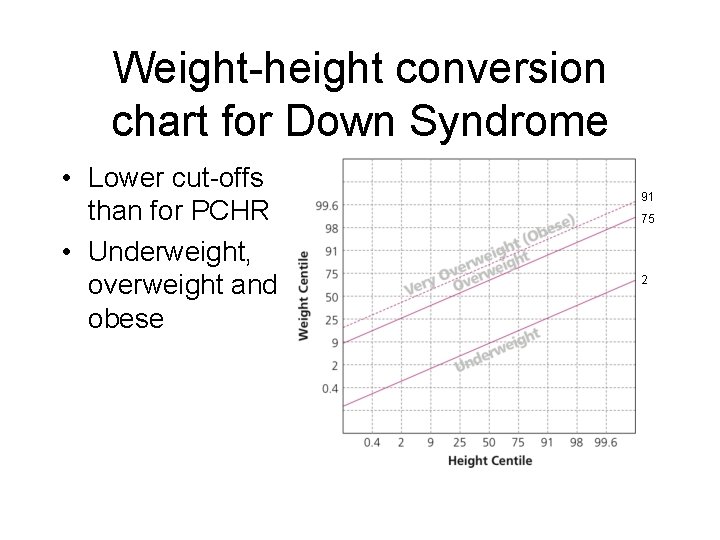 Weight-height conversion chart for Down Syndrome

• Lower cut-offs than for PCHR
• Underweight, overweight and obese

Weight Centile
99.6
98
91
75
50
25
9
2
0.4

Very Overweight (Obese)
Overweight
Underweight

91
75
2

0.4 2 9 25 50 75 91 98 99.6
Height Centile